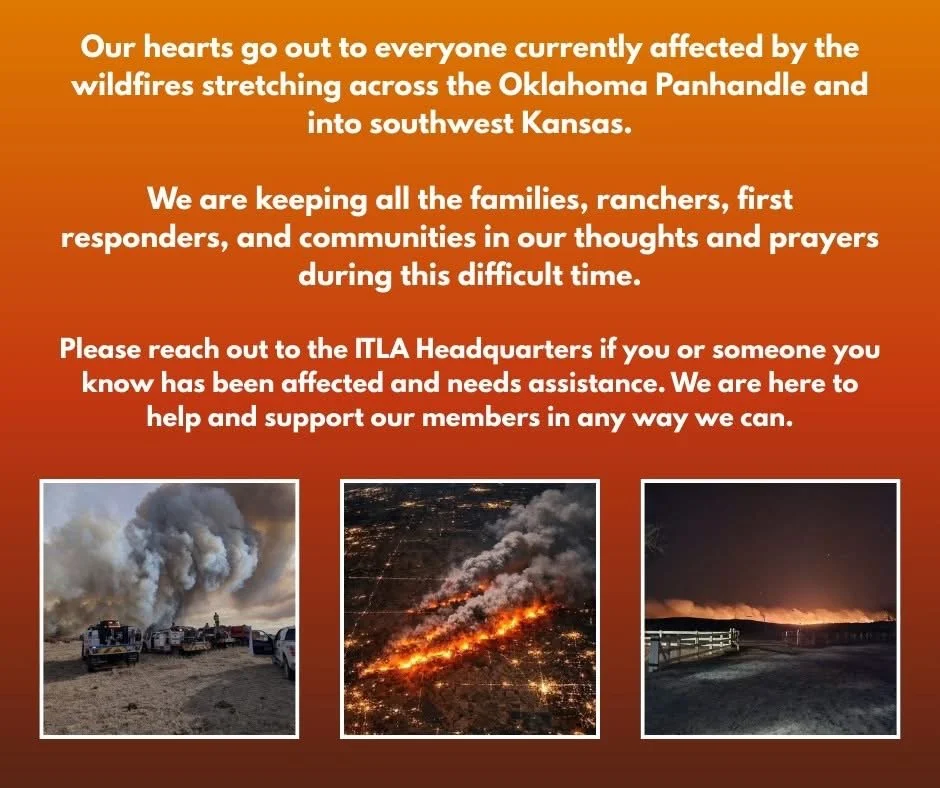 Our hearts go out to everyone currently affected by the wildfires stretching across the Oklahoma Panhandle and into southwest Kansas.

We are keeping all the families, ranchers, first responders, and communities in our thoughts and prayers during this difficult time.

Please reach out to the ITLA Headquarters if you or someone you know has been affected and needs assistance. We are here to help and support our members in any way we can.